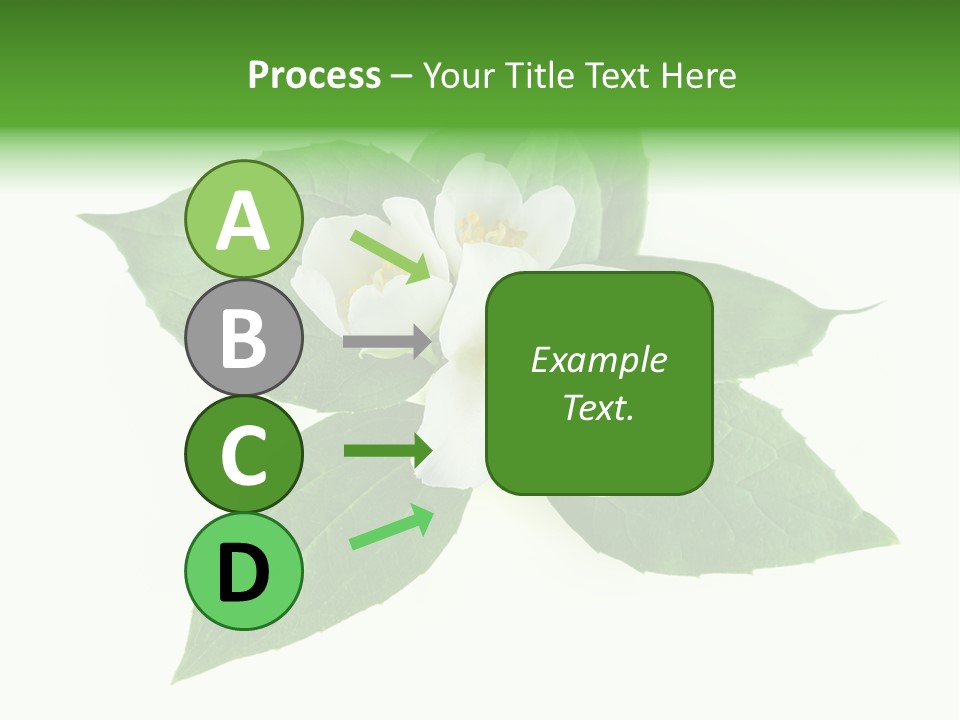 Process – Your Title Text Here

A

B

C

D

Example Text.